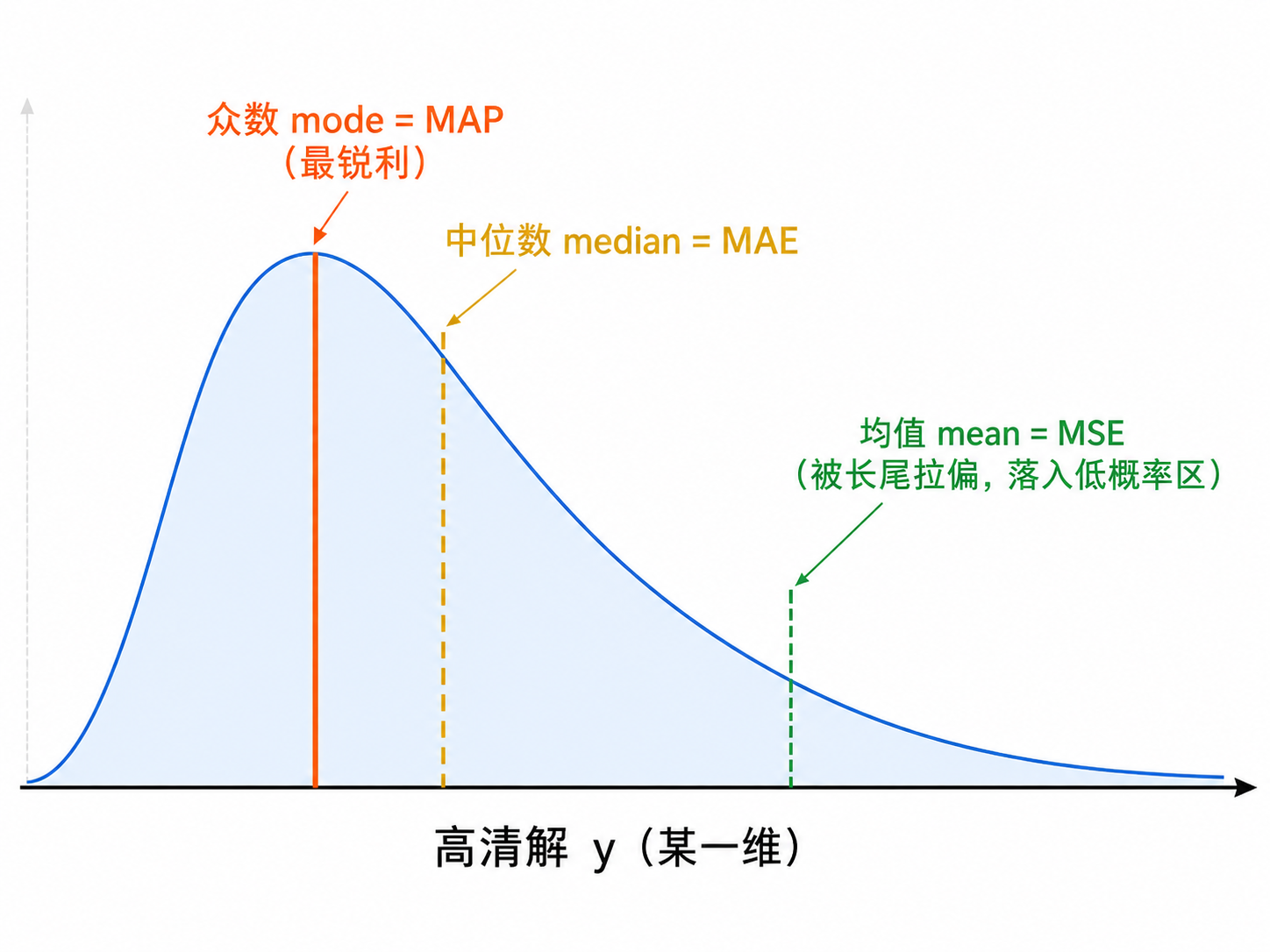 众数 mode = MAP
（最锐利）

中位数 median = MAE

均值 mean = MSE
（被长尾拉偏，落入低概率区）

高清解 y（某一维）